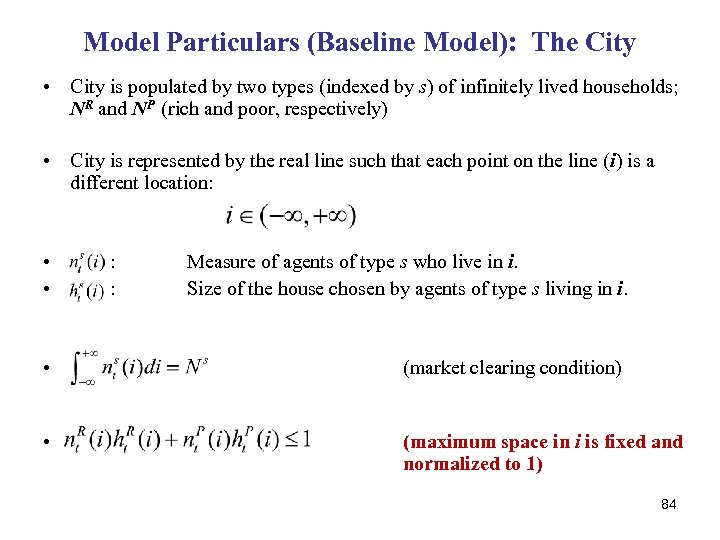 Model Particulars (Baseline Model): The City

• City is populated by two types (indexed by $s$) of infinitely lived households; $N^R$ and $N^P$ (rich and poor, respectively)

• City is represented by the real line such that each point on the line ($i$) is a different location:

$i \in (-\infty, +\infty)$

• $n_t^s(i)$ : Measure of agents of type $s$ who live in $i$.

• $h_t^s(i)$ : Size of the house chosen by agents of type $s$ living in $i$.

• $\int_{-\infty}^{+\infty} n_t^s(i)di = N^s$ (market clearing condition)

• $n_t^R(i)h_t^R(i) + n_t^P(i)h_t^P(i) \leq 1$ (maximum space in $i$ is fixed and normalized to 1)

84